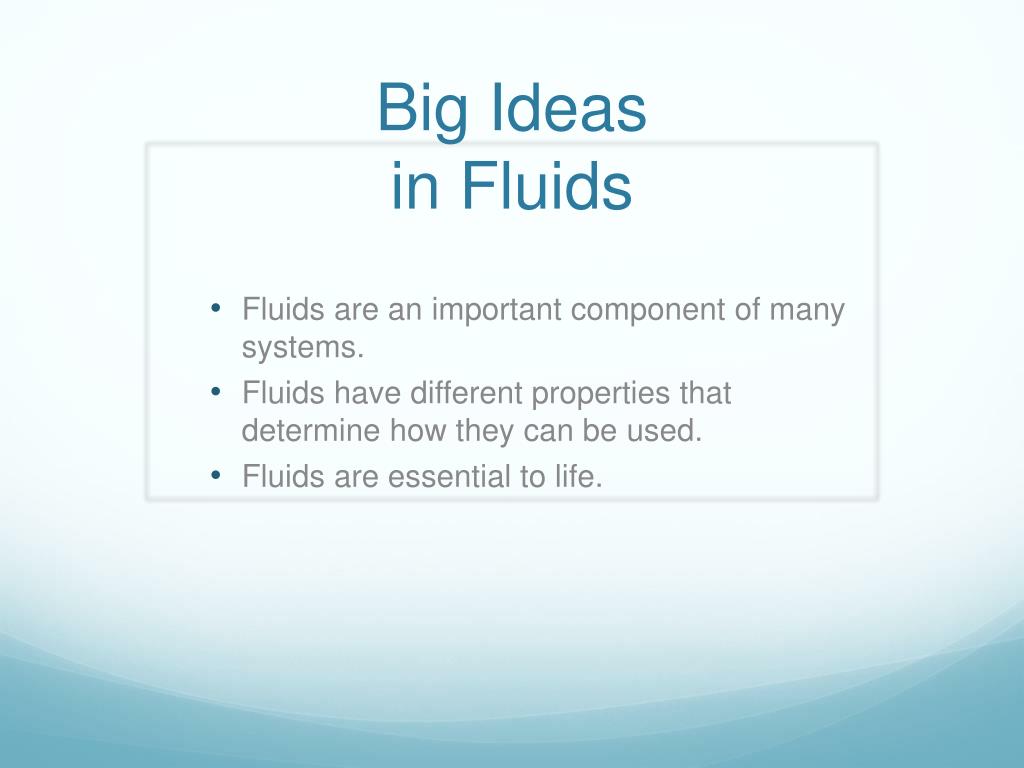 Big Ideas
in Fluids

• Fluids are an important component of many systems.
• Fluids have different properties that determine how they can be used.
• Fluids are essential to life.